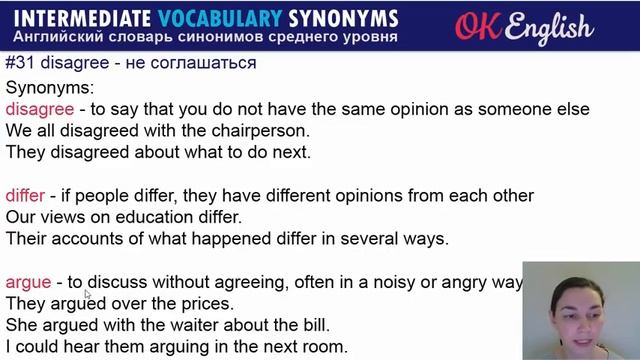 INTERMEDIATE VOCABULARY SYNONYMS
Английский словарь синонимов среднего уровня

OK English

#31 disagree - не соглашаться

Synonyms:
disagree - to say that you do not have the same opinion as someone else
We all disagreed with the chairperson.
They disagreed about what to do next.

differ - if people differ, they have different opinions from each other
Our views on education differ.
Their accounts of what happened differ in several ways.

argue - to discuss without agreeing, often in a noisy or angry way
They argued over the prices.
She argued with the waiter about the bill.
I could hear them arguing in the next room.